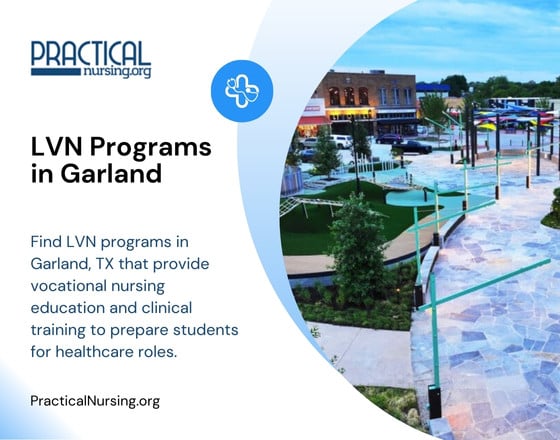 PRACTICAL
nursing.org

LVN Programs in Garland

Find LVN programs in Garland, TX that provide vocational nursing education and clinical training to prepare students for healthcare roles.

PracticalNursing.org